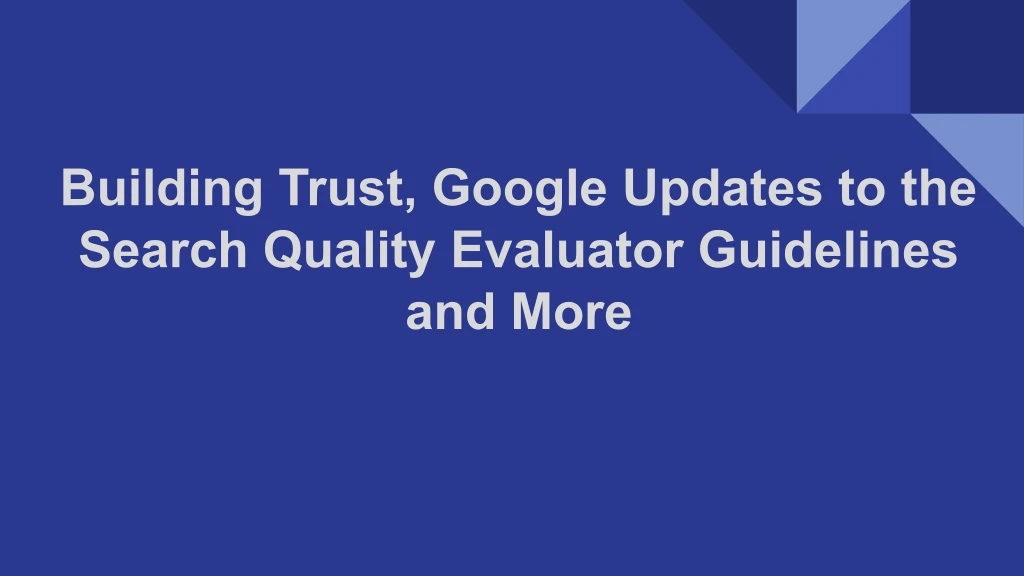 Building Trust, Google Updates to the Search Quality Evaluator Guidelines and More